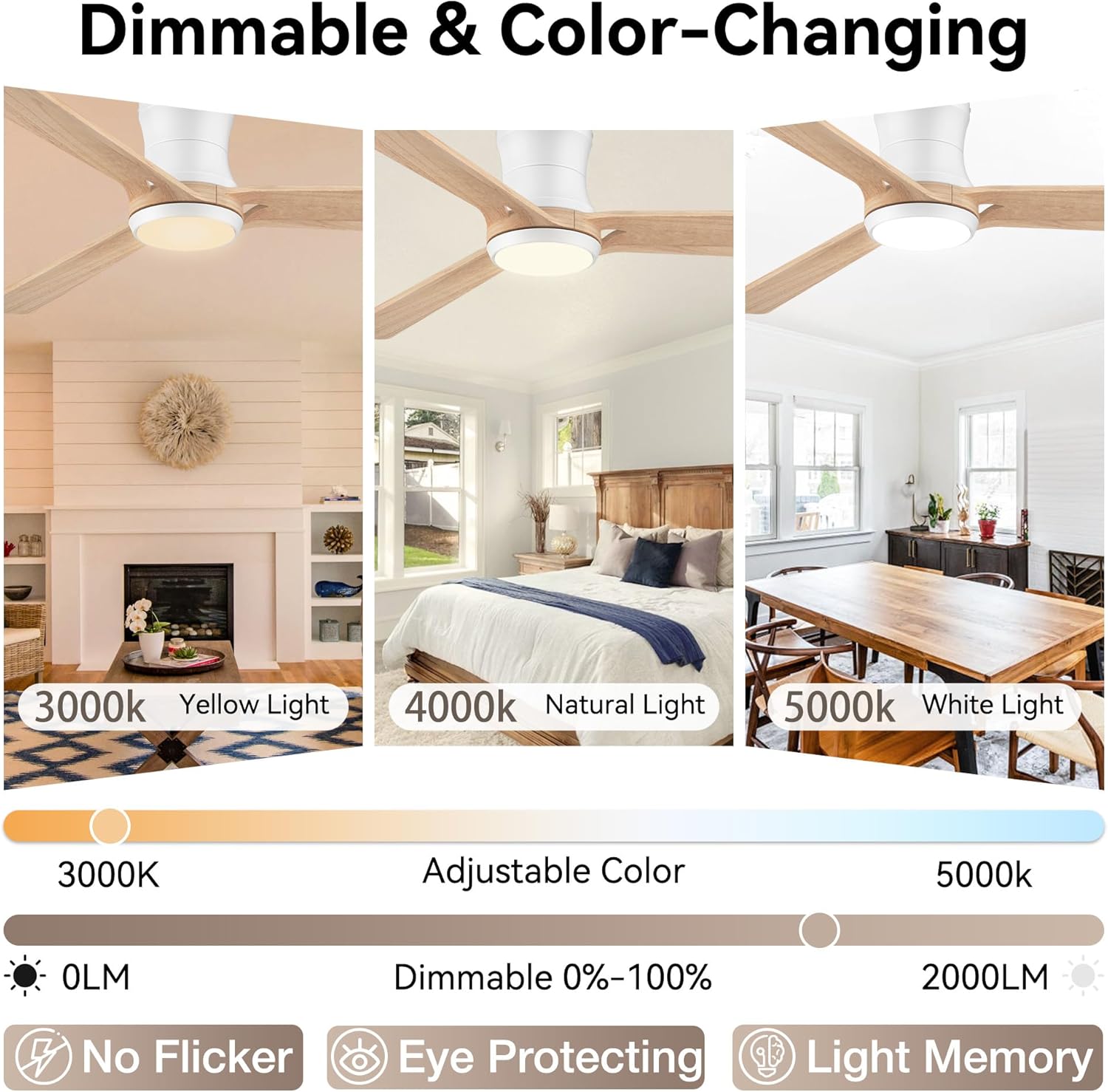 Dimmable & Color-Changing

3000k Yellow Light

4000k Natural Light

5000k White Light

3000K Adjustable Color 5000k

0LM Dimmable 0%-100% 2000LM

No Flicker Eye Protecting Light Memory